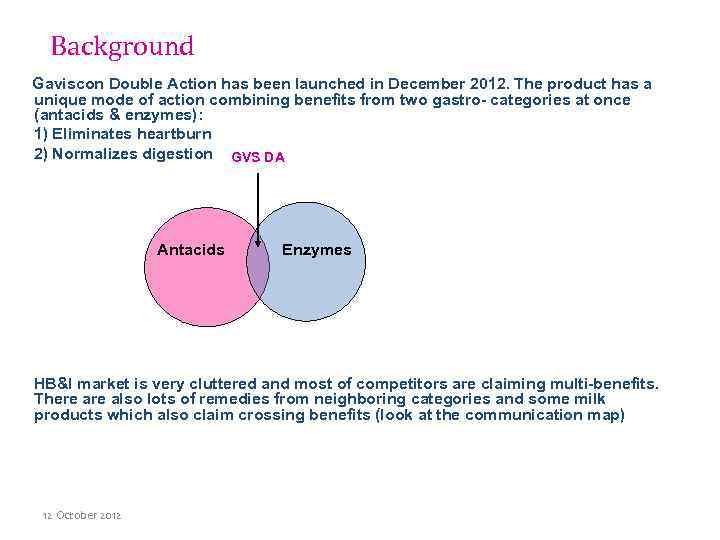 Background

Gaviscon Double Action has been launched in December 2012. The product has a unique mode of action combining benefits from two gastro- categories at once (antacids & enzymes):

1) Eliminates heartburn

2) Normalizes digestion

GVS DA

Antacids

Enzymes

HB&I market is very cluttered and most of competitors are claiming multi-benefits. There are also lots of remedies from neighboring categories and some milk products which also claim crossing benefits (look at the communication map)

12 October 2012